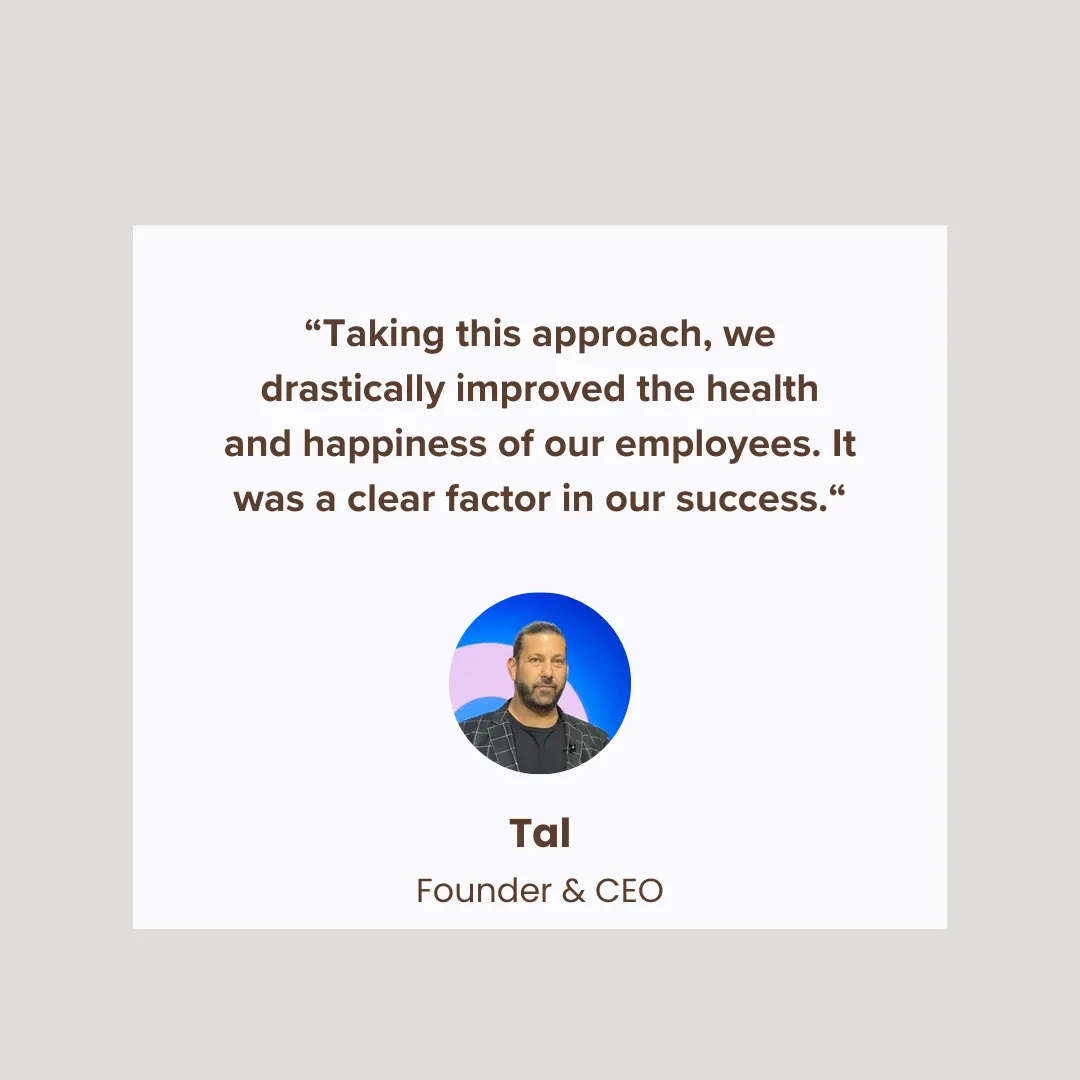 “Taking this approach, we drastically improved the health and happiness of our employees. It was a clear factor in our success.“

Tal

Founder & CEO